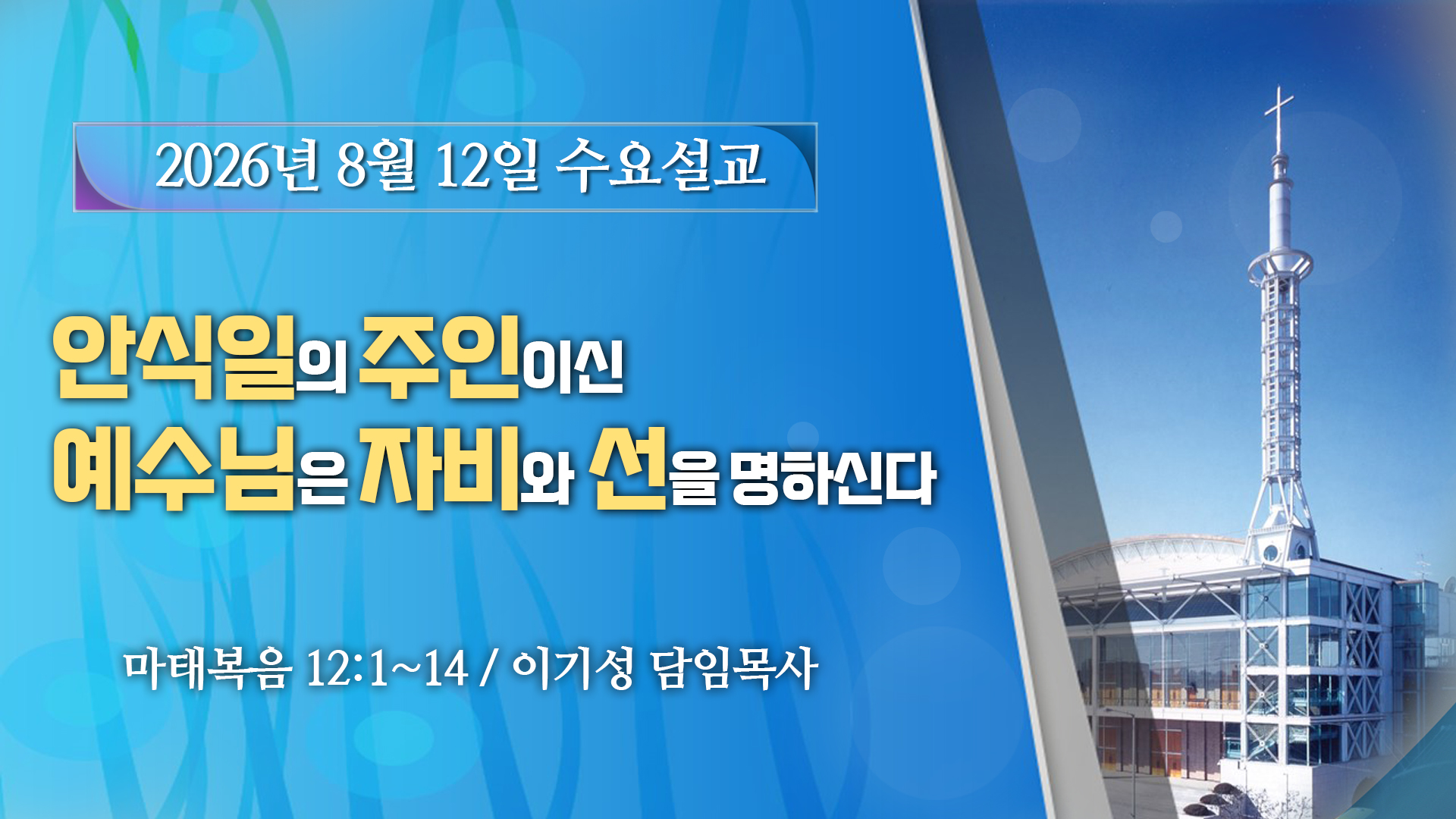 2026년 8월 12일 수요설교

안식일의 주인이신
예수님은 자비와 선을 명하신다

마태복음 12:1~14 / 이기성 담임목사